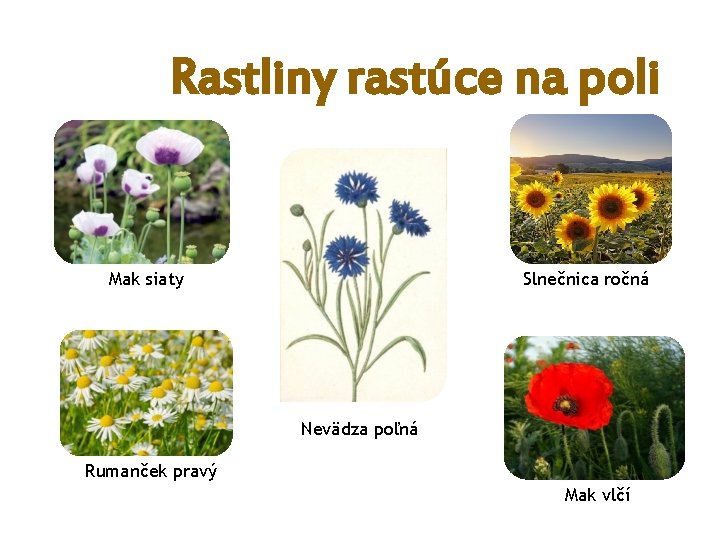 Rastliny rastúce na poli

Mak siaty

Slnečnica ročná

Nevädza poľná

Rumanček pravý

Mak vlčí